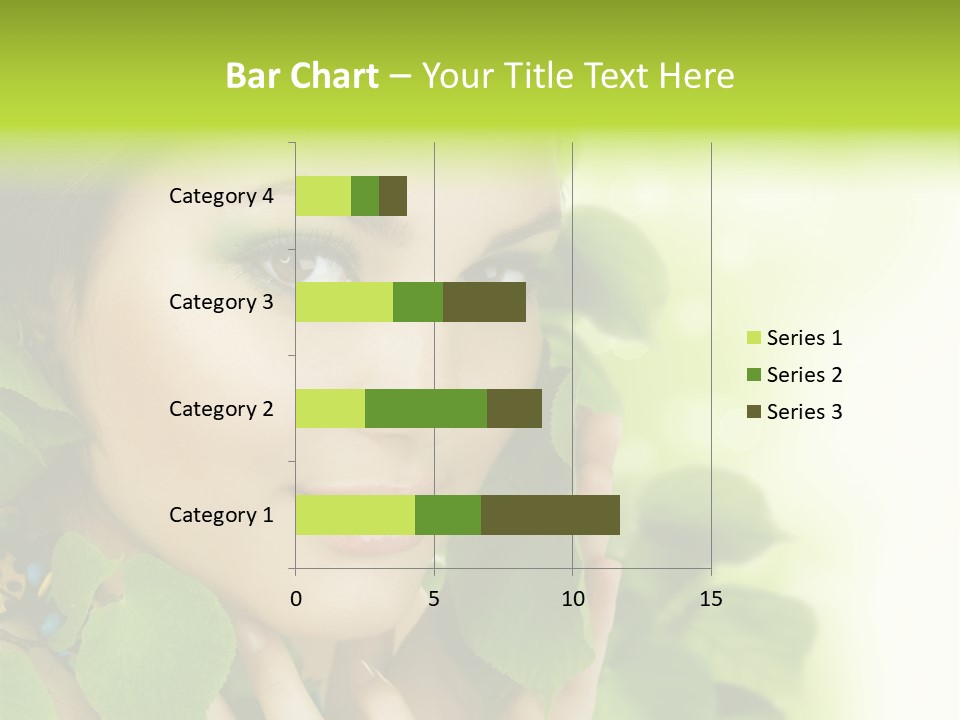 Bar Chart – Your Title Text Here

Category 4
Category 3
Category 2
Category 1

0
5
10
15

Series 1
Series 2
Series 3